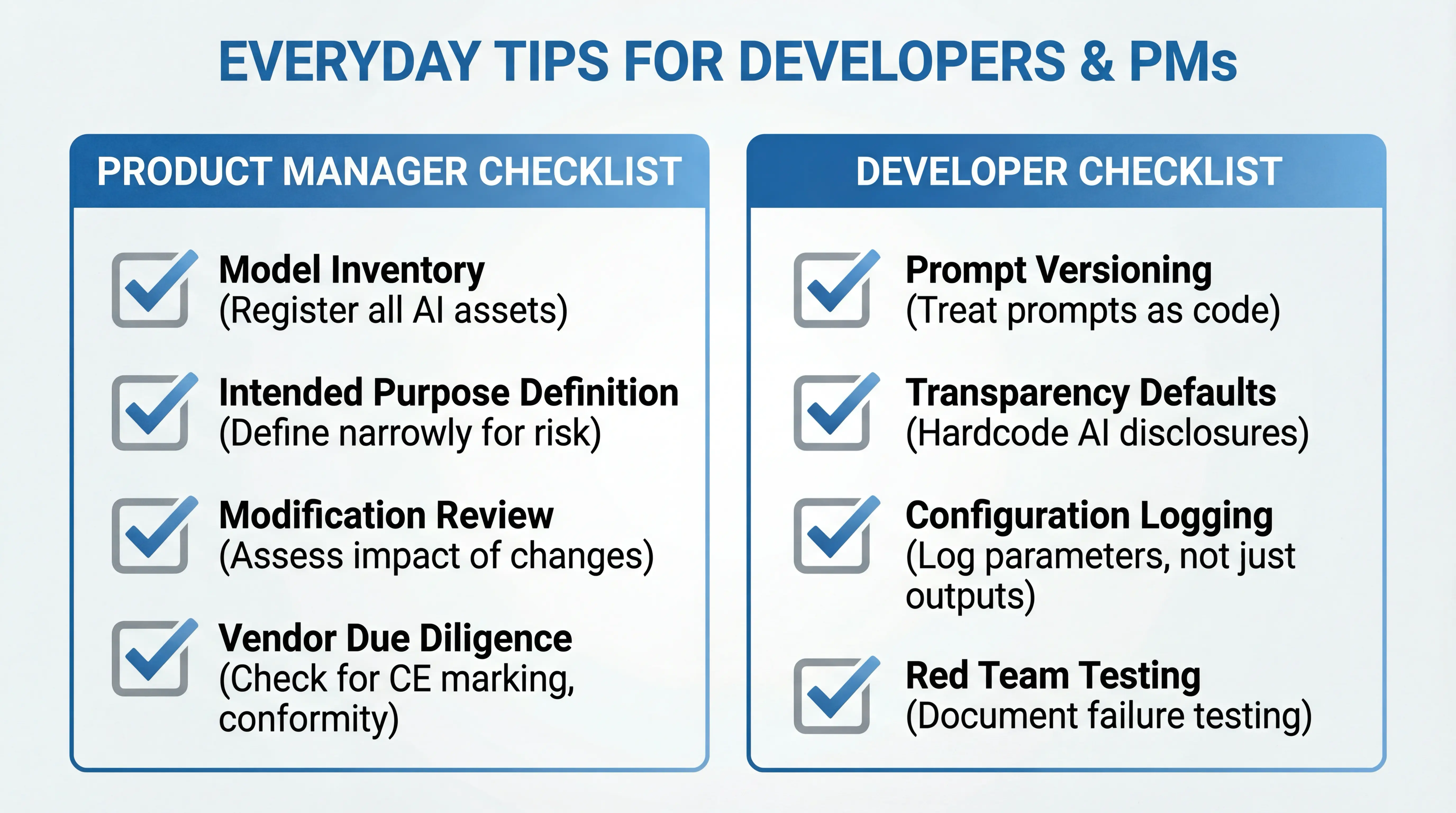 EVERYDAY TIPS FOR DEVELOPERS & PMs

PRODUCT MANAGER CHECKLIST

Model Inventory
(Register all AI assets)

Intended Purpose Definition
(Define narrowly for risk)

Modification Review
(Assess impact of changes)

Vendor Due Diligence
(Check for CE marking, conformity)

DEVELOPER CHECKLIST

Prompt Versioning
(Treat prompts as code)

Transparency Defaults
(Hardcode AI disclosures)

Configuration Logging
(Log parameters, not just outputs)

Red Team Testing
(Document failure testing)